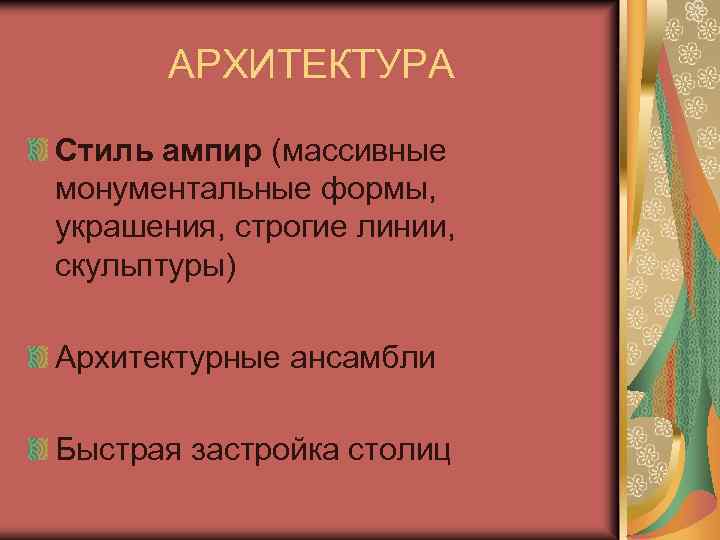 АРХИТЕКТУРА

Стиль ампир (массивные монументальные формы, украшения, строгие линии, скульптуры)

Архитектурные ансамбли

Быстрая застройка столиц